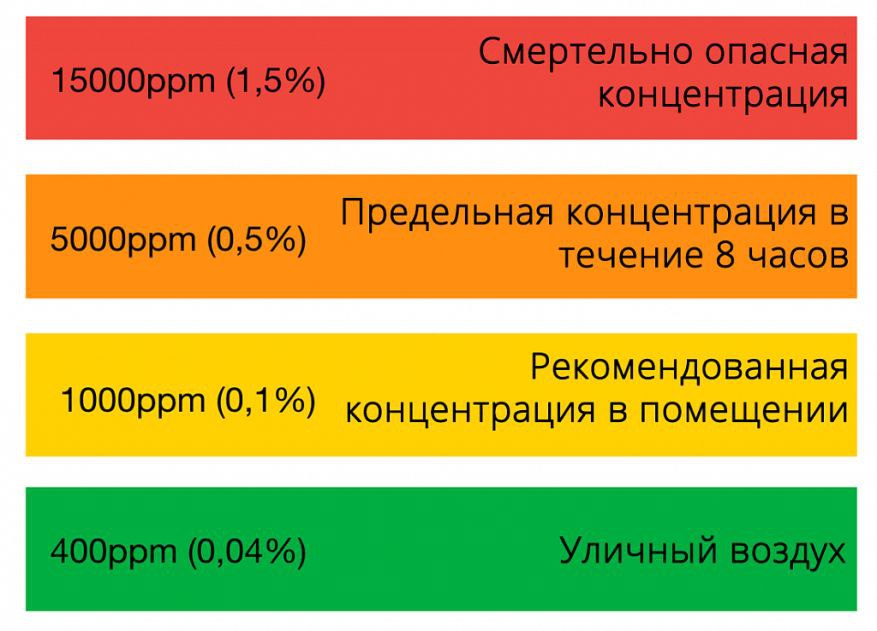 15000ppm (1,5%)

Смертельно опасная концентрация

5000ppm (0,5%)

Предельная концентрация в течение 8 часов

1000ppm (0,1%)

Рекомендованная концентрация в помещении

400ppm (0,04%)

Уличный воздух